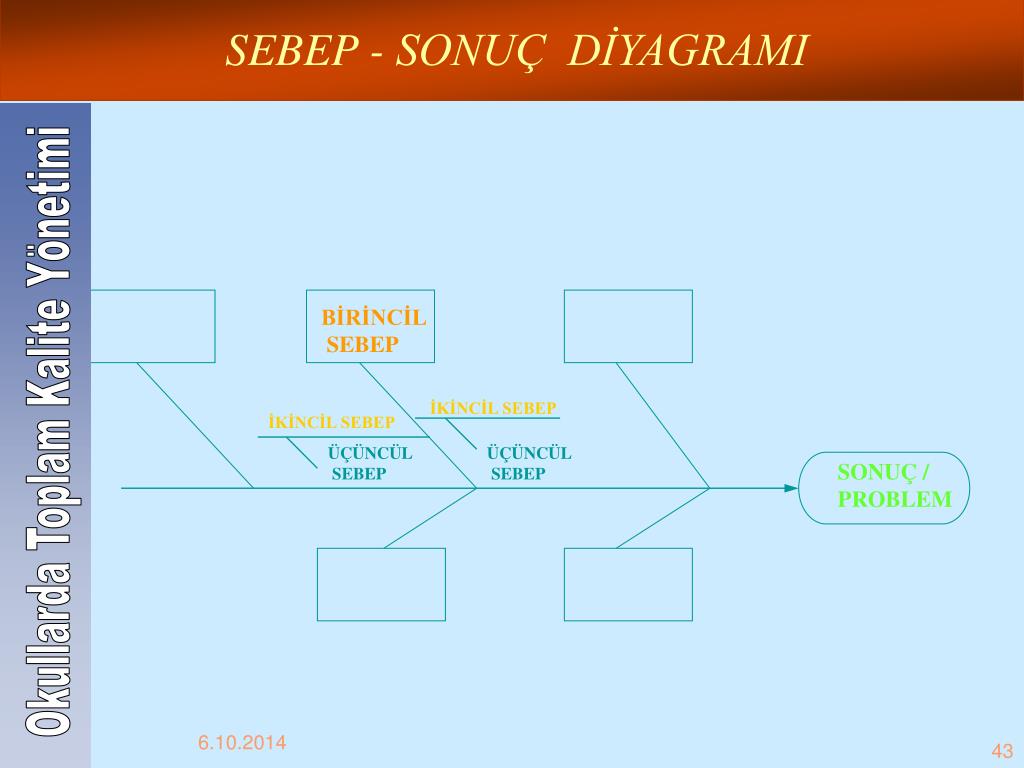 SEBEP - SONUÇ DİYAGRAMI

Okullarda Toplam Kalite Yönetimi

BİRİNCİL SEBEP

İKİNCİL SEBEP

İKİNCİL SEBEP

ÜÇÜNCÜL SEBEP

ÜÇÜNCÜL SEBEP

SONUÇ / PROBLEM

6.10.2014

43